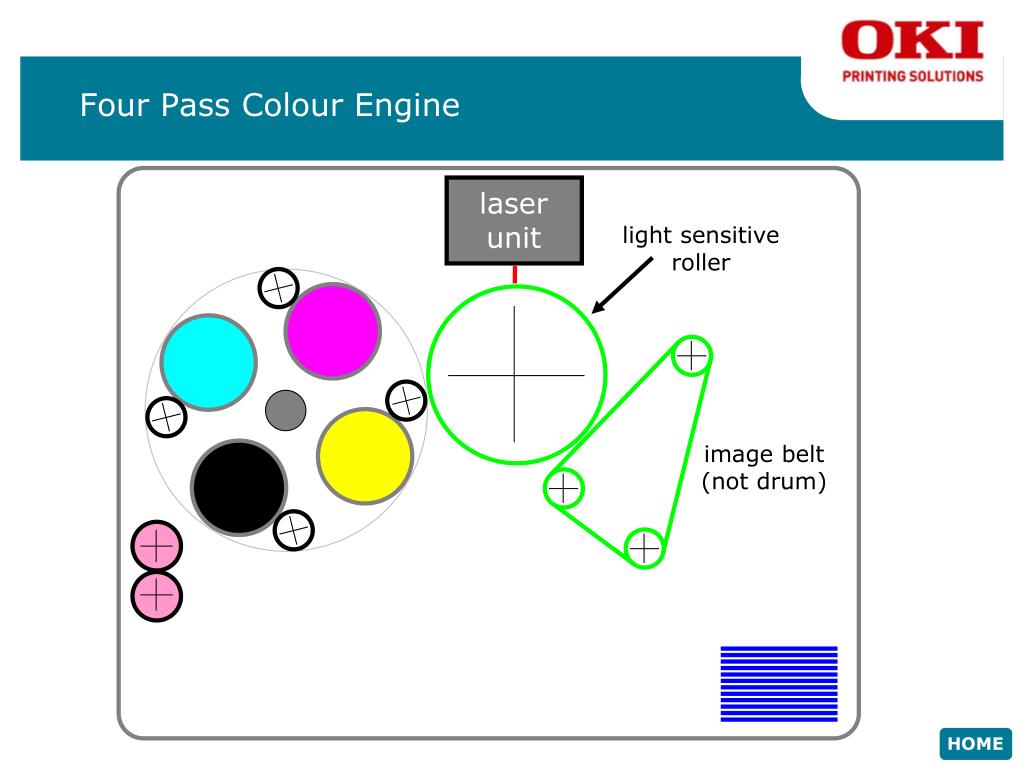 OKI
PRINTING SOLUTIONS

Four Pass Colour Engine

laser unit

light sensitive roller

image belt (not drum)

HOME